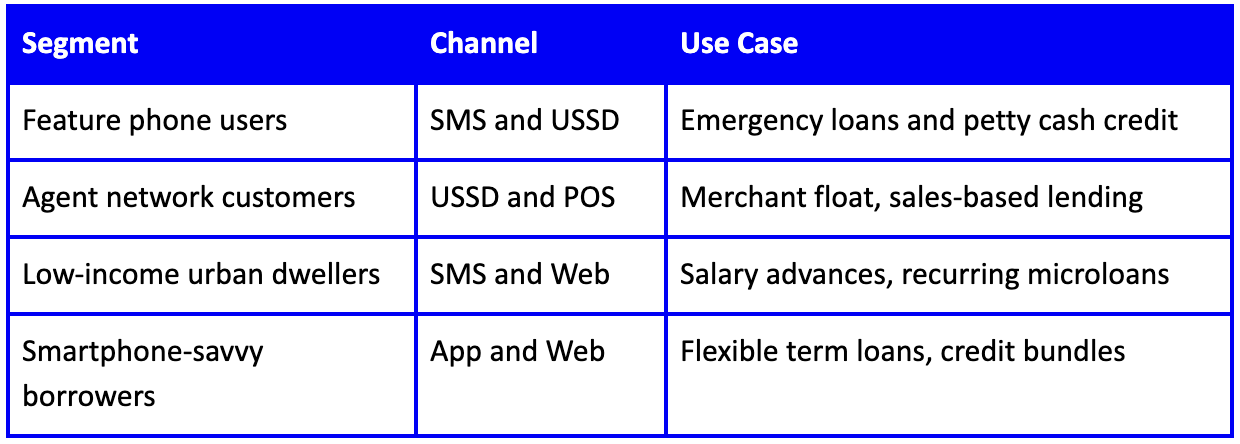 | Segment | Channel | Use Case |
|---|---|---|
| Feature phone users | SMS and USSD | Emergency loans and petty cash credit |
| Agent network customers | USSD and POS | Merchant float, sales-based lending |
| Low-income urban dwellers | SMS and Web | Salary advances, recurring microloans |
| Smartphone-savvy borrowers | App and Web | Flexible term loans, credit bundles |